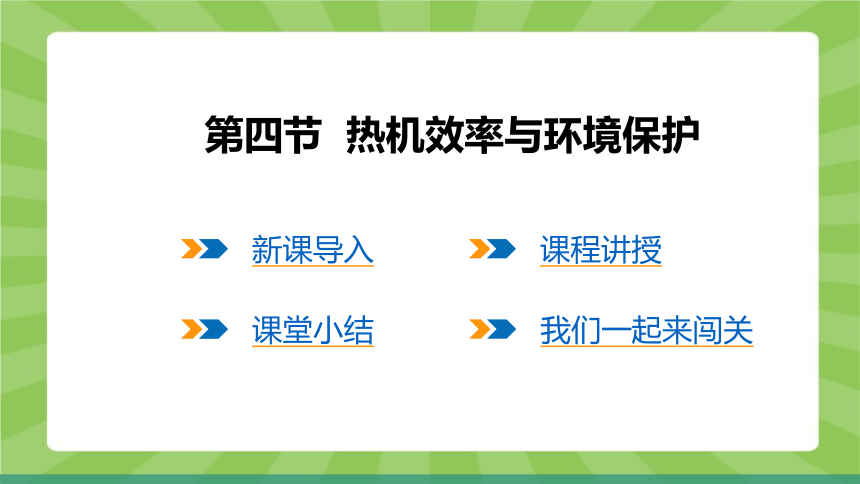 第四节 热机效率与环境保护

新课导入

课程讲授

课堂小结

我们一起来闯关